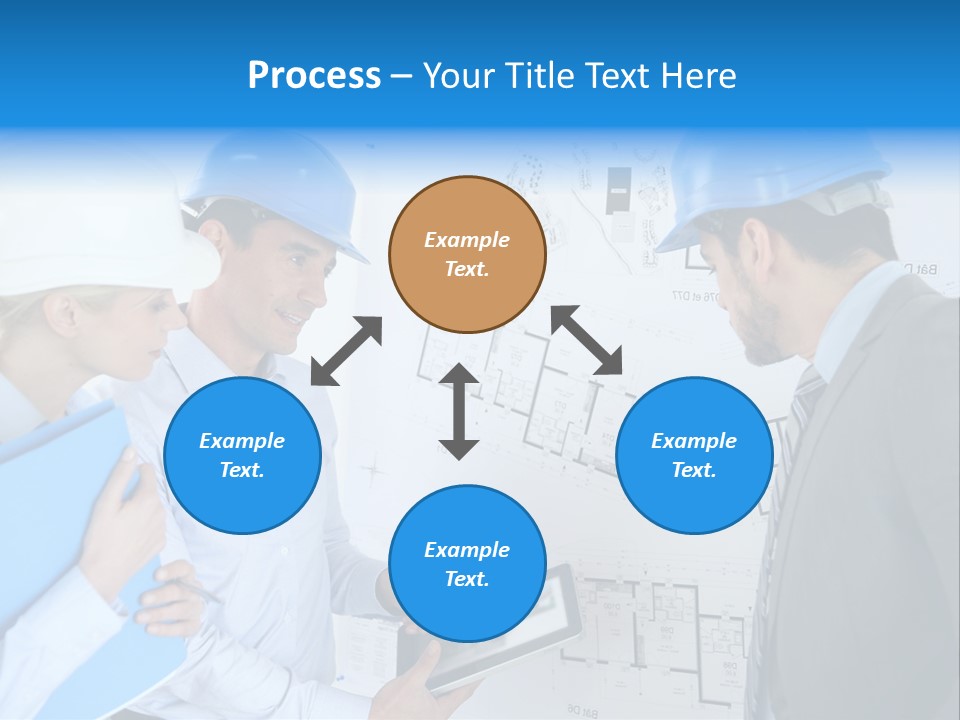 Process – Your Title Text Here

Example Text.

Example Text.

Example Text.

Example Text.